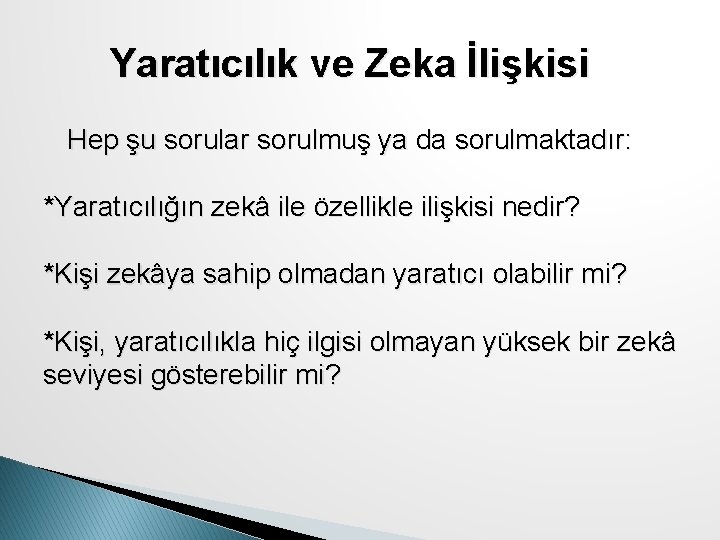 Yaratıcılık ve Zeka İlişkisi

Hep şu sorular sorulmuş ya da sorulmaktadır:

*Yaratıcılığın zekâ ile özellikle ilişkisi nedir?

*Kişi zekâya sahip olmadan yaratıcı olabilir mi?

*Kişi, yaratıcılıkla hiç ilgisi olmayan yüksek bir zekâ seviyesi gösterebilir mi?